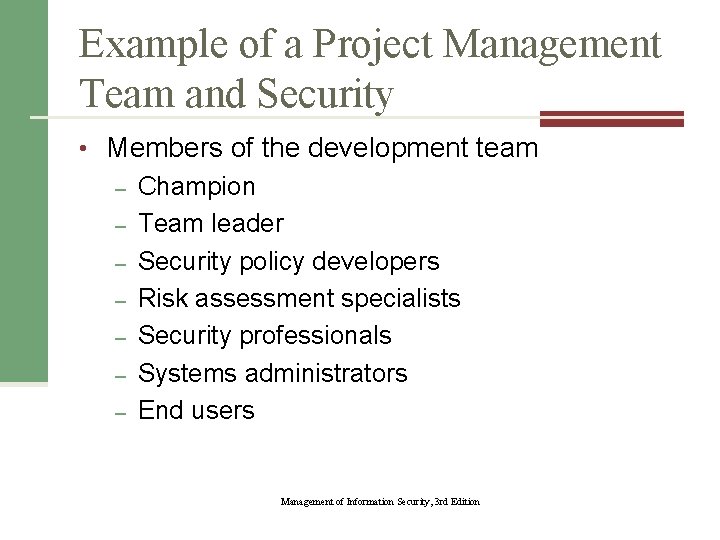 Example of a Project Management Team and Security

• Members of the development team
– Champion
– Team leader
– Security policy developers
– Risk assessment specialists
– Security professionals
– Systems administrators
– End users

Management of Information Security, 3rd Edition